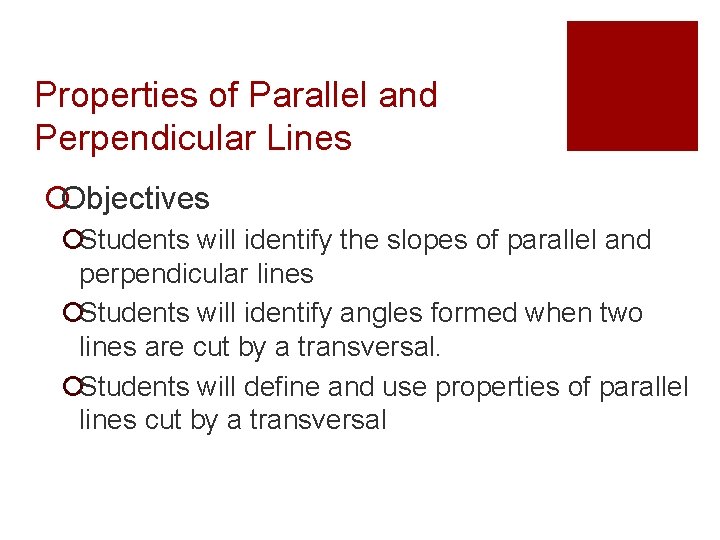 Properties of Parallel and Perpendicular Lines

Objectives

Students will identify the slopes of parallel and perpendicular lines

Students will identify angles formed when two lines are cut by a transversal.

Students will define and use properties of parallel lines cut by a transversal